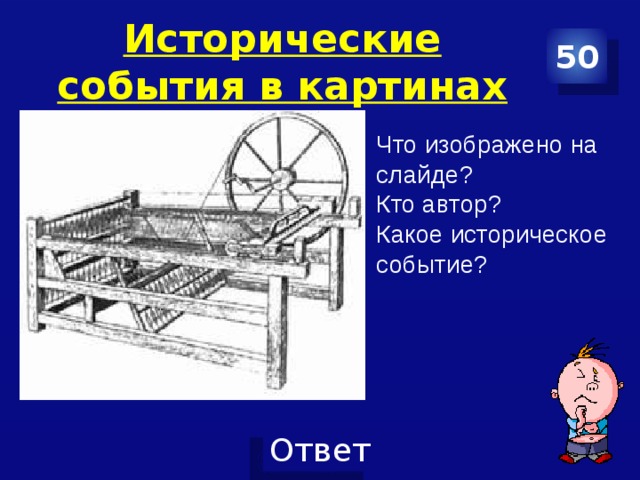 Исторические события в картинах

50

Что изображено на слайде?
Кто автор?
Какое историческое событие?

Ответ